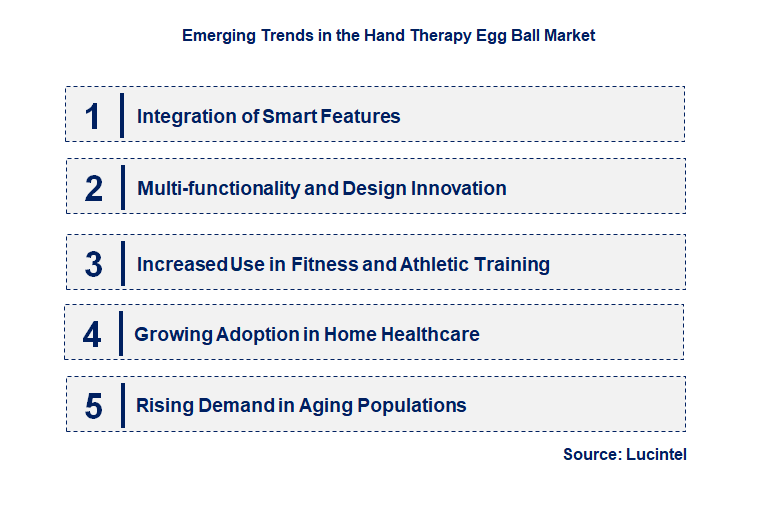 Emerging Trends in the Hand Therapy Egg Ball Market

1 Integration of Smart Features

2 Multi-functionality and Design Innovation

3 Increased Use in Fitness and Athletic Training

4 Growing Adoption in Home Healthcare

5 Rising Demand in Aging Populations

Source: Lucintel